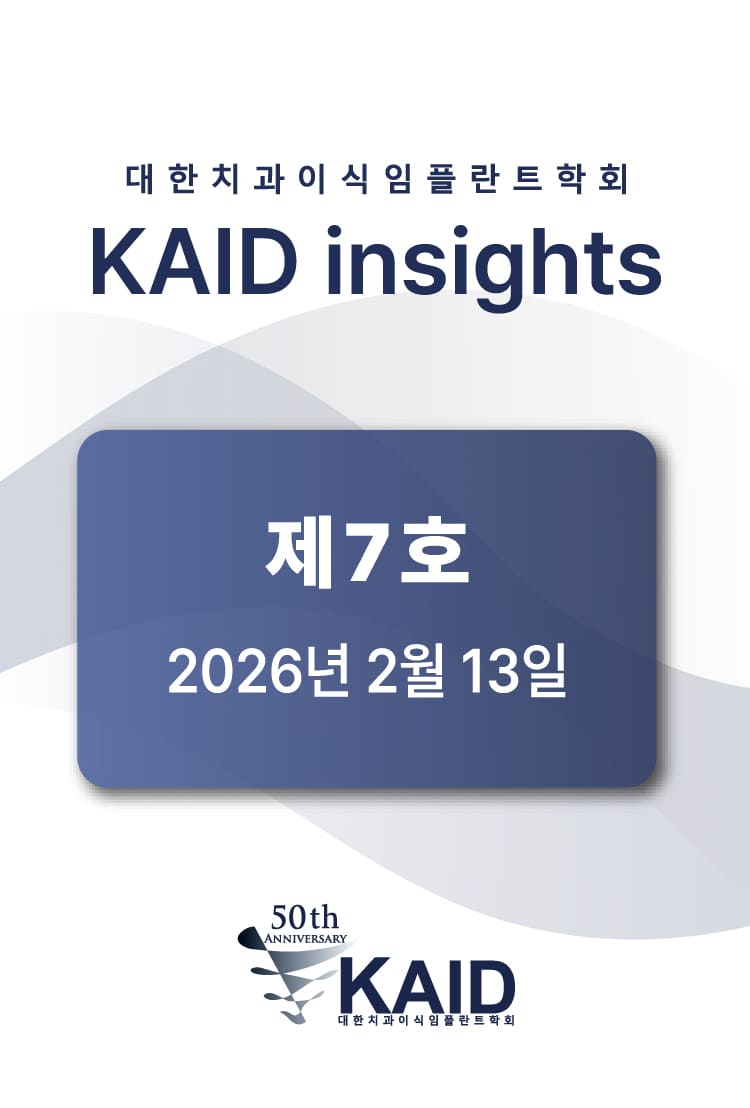 대한치과이식임플란트학회

KAID insights

제7호

2026년 2월 13일

50th ANNIVERSARY

KAID

대한치과이식임플란트학회